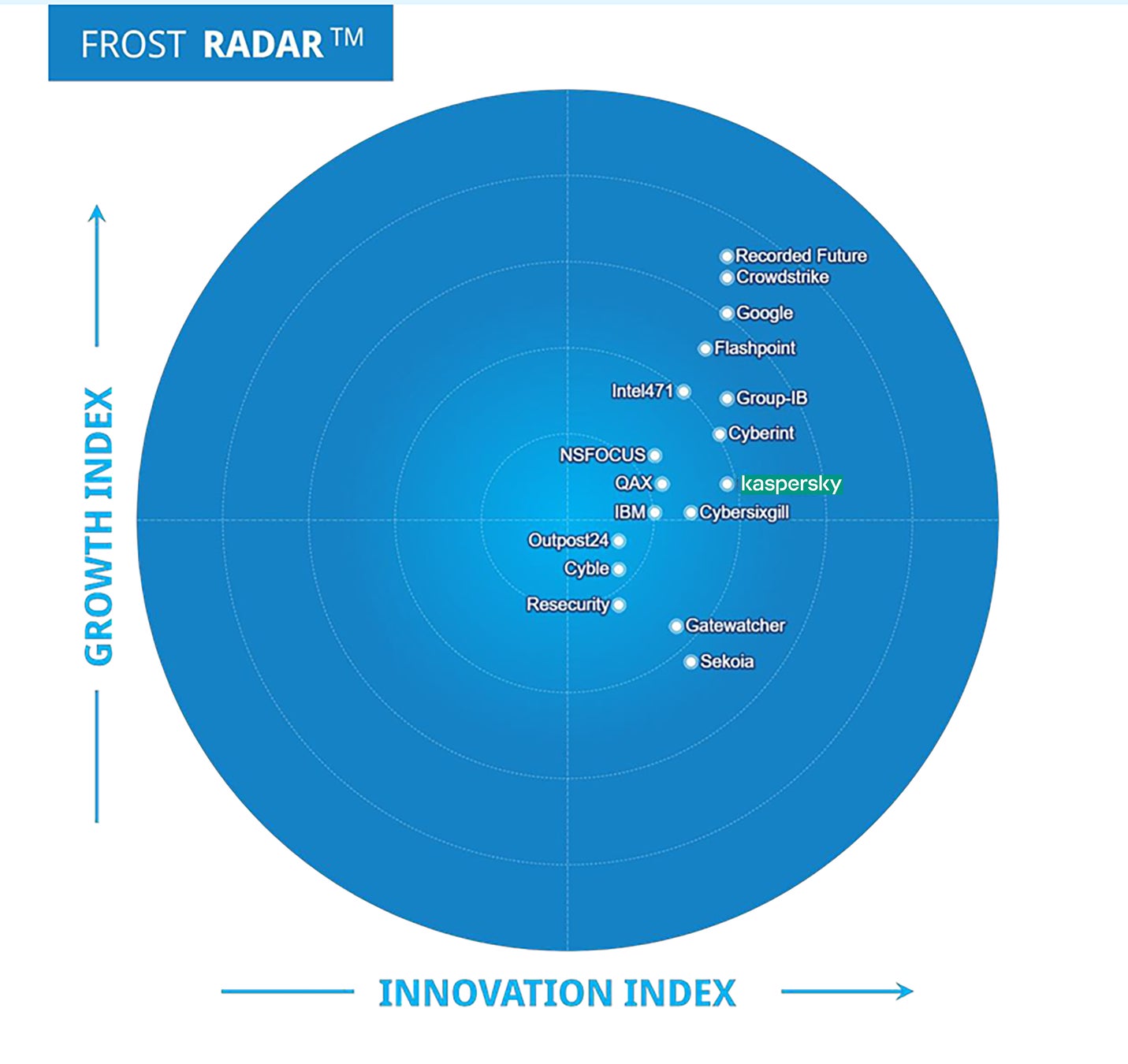 FROST RADAR™

GROWTH INDEX

Recorded Future
Crowdstrike
Google
Flashpoint
Intel471
Group-IB
Cyberint
NSFOCUS
QAX
kaspersky
IBM
Cybersixgill
Outpost24
Cyble
Resecurity
Gatewatcher
Sekoia

INNOVATION INDEX